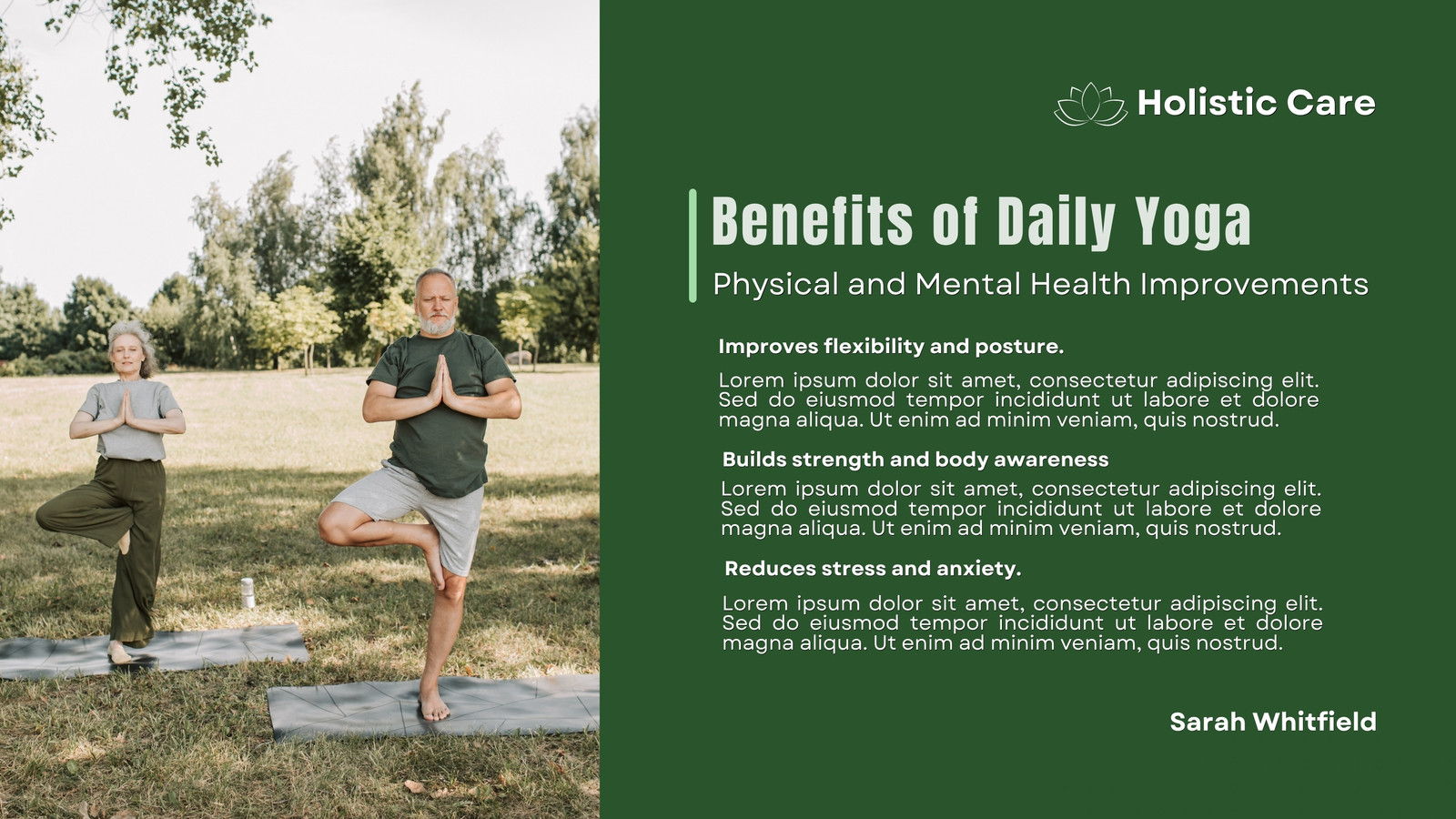 Holistic Care

Benefits of Daily Yoga

Physical and Mental Health Improvements

Improves flexibility and posture.

Lorem ipsum dolor sit amet, consectetur adipiscing elit. Sed do eiusmod tempor incididunt ut labore et dolore magna aliqua. Ut enim ad minim veniam, quis nostrud.

Builds strength and body awareness

Lorem ipsum dolor sit amet, consectetur adipiscing elit. Sed do eiusmod tempor incididunt ut labore et dolore magna aliqua. Ut enim ad minim veniam, quis nostrud.

Reduces stress and anxiety.

Lorem ipsum dolor sit amet, consectetur adipiscing elit. Sed do eiusmod tempor incididunt ut labore et dolore magna aliqua. Ut enim ad minim veniam, quis nostrud.

Sarah Whitfield